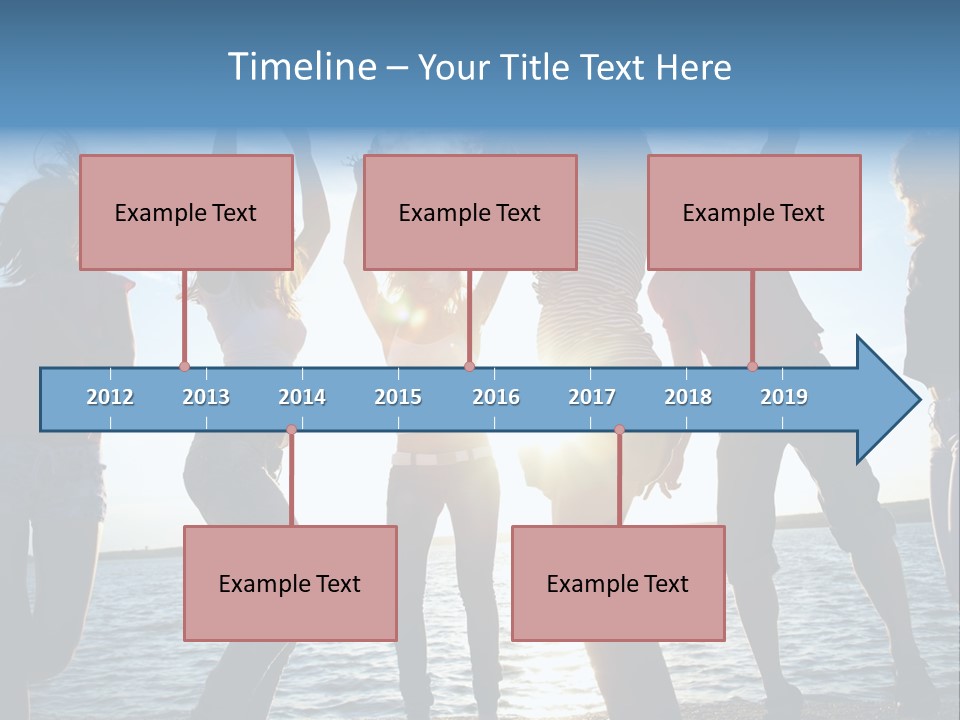 Timeline – Your Title Text Here

Example Text

Example Text

Example Text

2012 2013 2014 2015 2016 2017 2018 2019

Example Text

Example Text